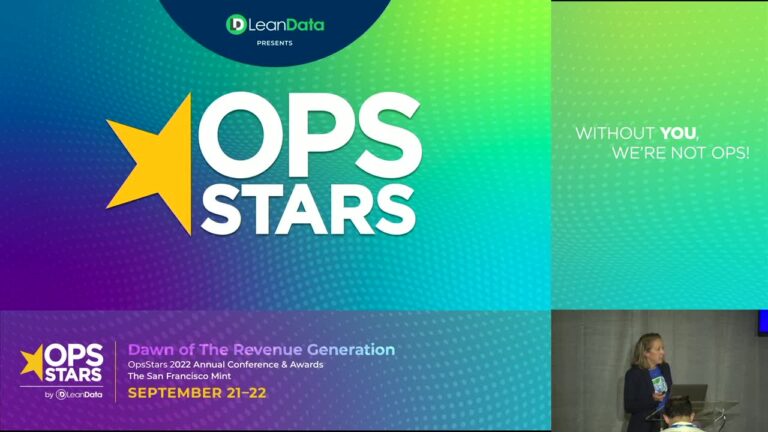 LeanData
PRESENTS

OPS STARS

WITHOUT YOU, WE'RE NOT OPS!

OPS STARS
by LeanData

Dawn of The Revenue Generation
OpsStars 2022 Annual Conference & Awards
The San Francisco Mint
SEPTEMBER 21–22